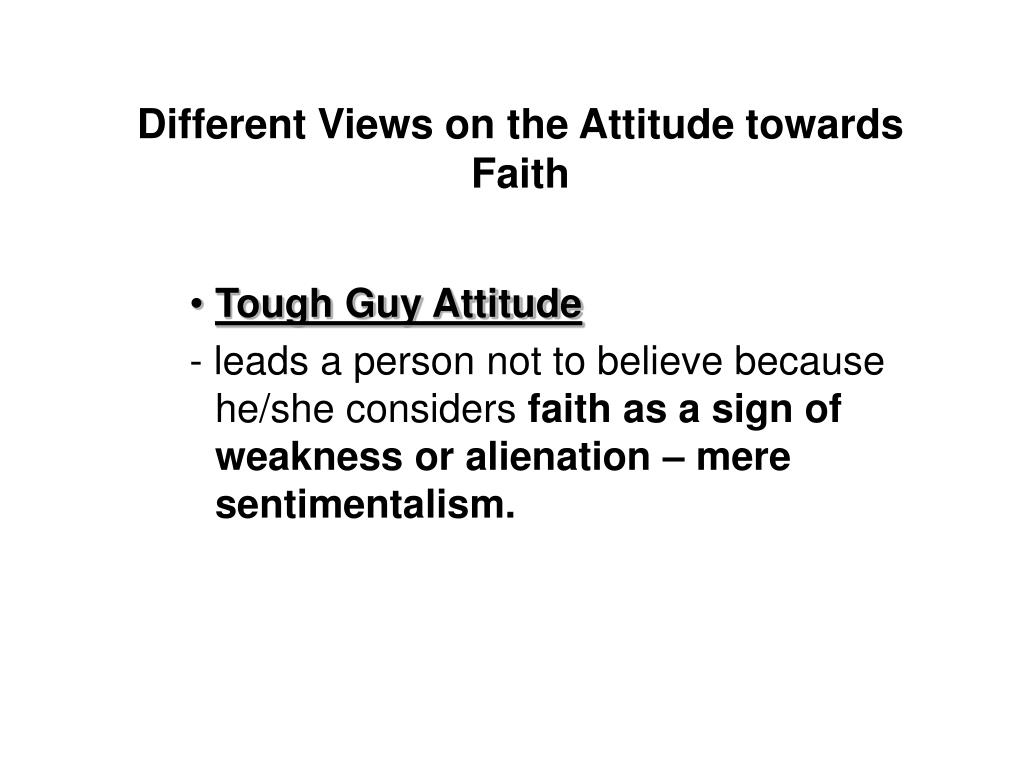 Different Views on the Attitude towards Faith

• Tough Guy Attitude

- leads a person not to believe because he/she considers faith as a sign of weakness or alienation – mere sentimentalism.